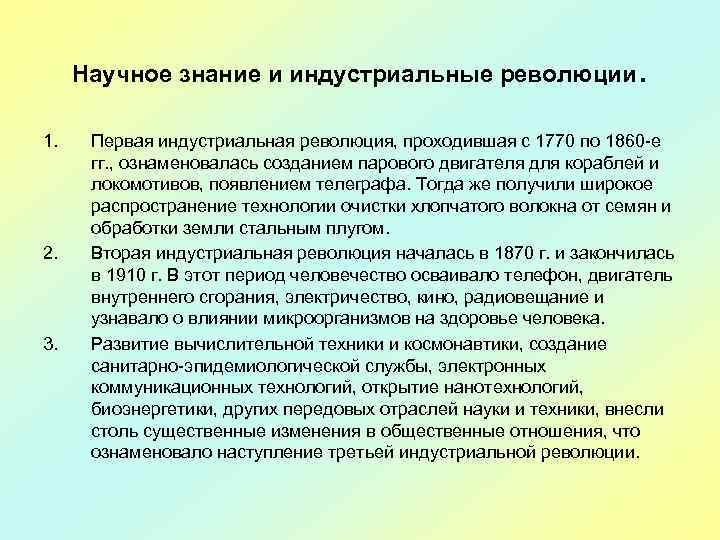 Научное знание и индустриальные революции.

1. Первая индустриальная революция, проходившая с 1770 по 1860-е гг., ознаменовалась созданием парового двигателя для кораблей и локомотивов, появлением телеграфа. Тогда же получили широкое распространение технологии очистки хлопчатого волокна от семян и обработки земли стальным плугом.

2. Вторая индустриальная революция началась в 1870 г. и закончилась в 1910 г. В этот период человечество осваивало телефон, двигатель внутреннего сгорания, электричество, кино, радиовещание и узнавало о влиянии микроорганизмов на здоровье человека.

3. Развитие вычислительной техники и космонавтики, создание санитарно-эпидемиологической службы, электронных коммуникационных технологий, открытие нанотехнологий, биоэнергетики, других передовых отраслей науки и техники, внесли столь существенные изменения в общественные отношения, что ознаменовало наступление третьей индустриальной революции.